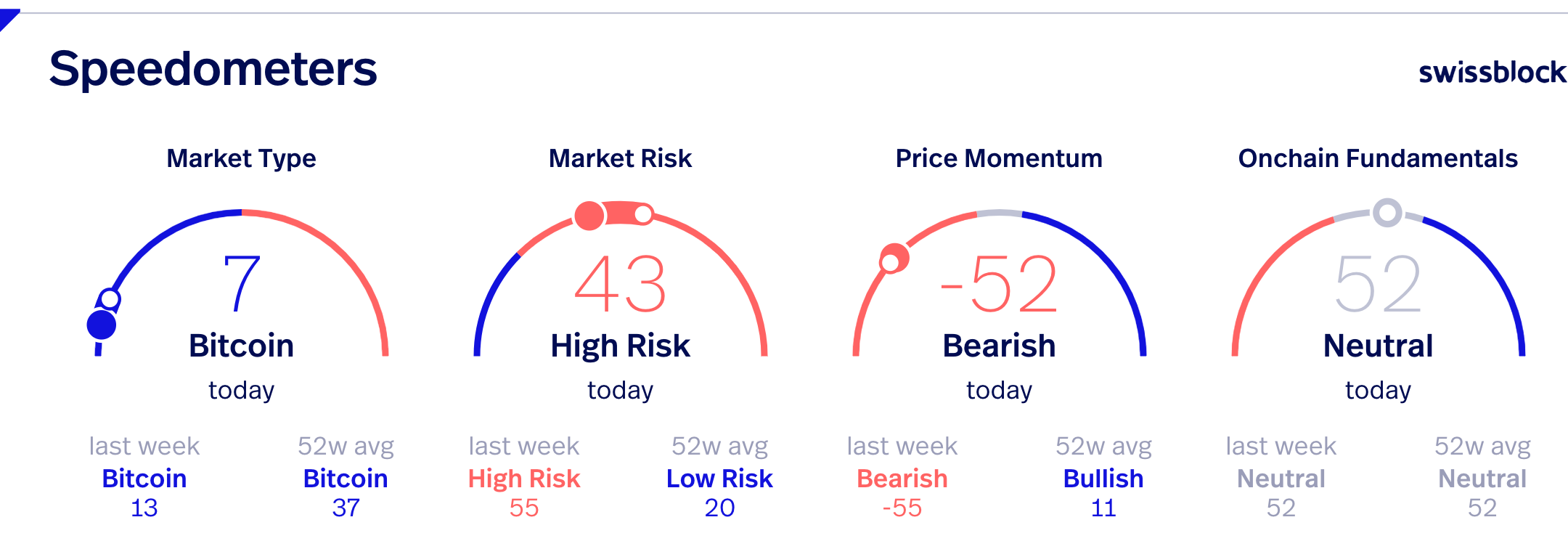 Speedometers

swissblock

Market Type

7

Bitcoin

today

last week
Bitcoin
13

52w avg
Bitcoin
37

Market Risk

43

High Risk

today

last week
High Risk
55

52w avg
Low Risk
20

Price Momentum

-52

Bearish

today

last week
Bearish
-55

52w avg
Bullish
11

Onchain Fundamentals

52

Neutral

today

last week
Neutral
52

52w avg
Neutral
52